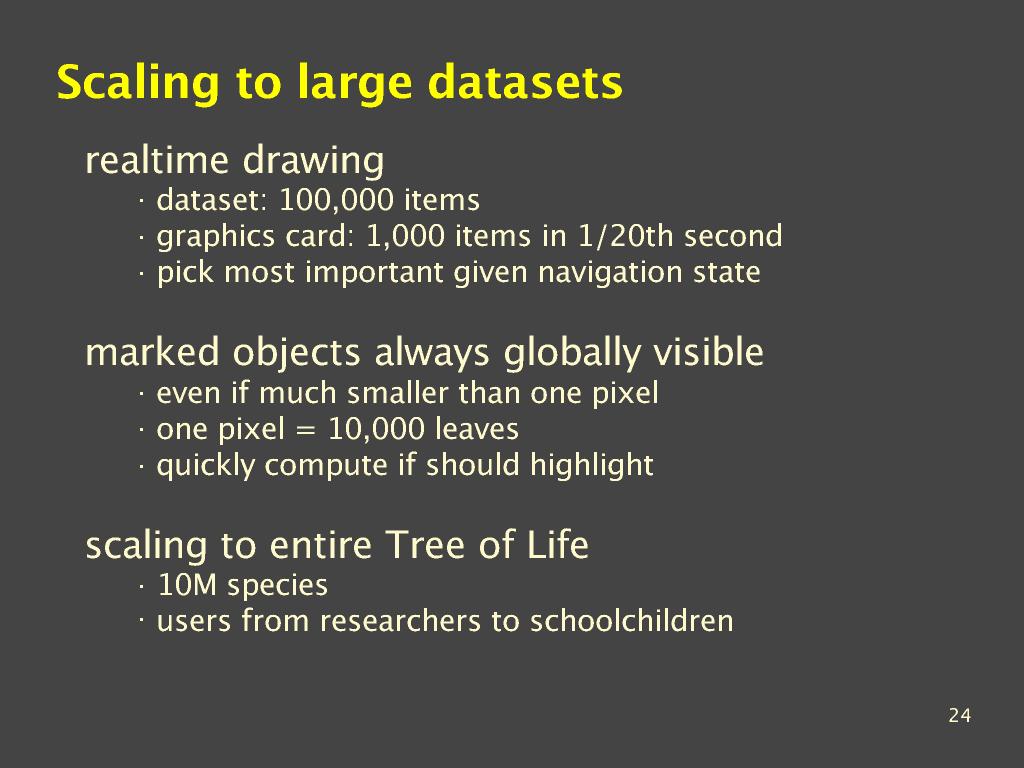 Scaling to large datasets

realtime drawing
· dataset: 100,000 items
· graphics card: 1,000 items in 1/20th second
· pick most important given navigation state

marked objects always globally visible
· even if much smaller than one pixel
· one pixel = 10,000 leaves
· quickly compute if should highlight

scaling to entire Tree of Life
· 10M species
· users from researchers to schoolchildren

24